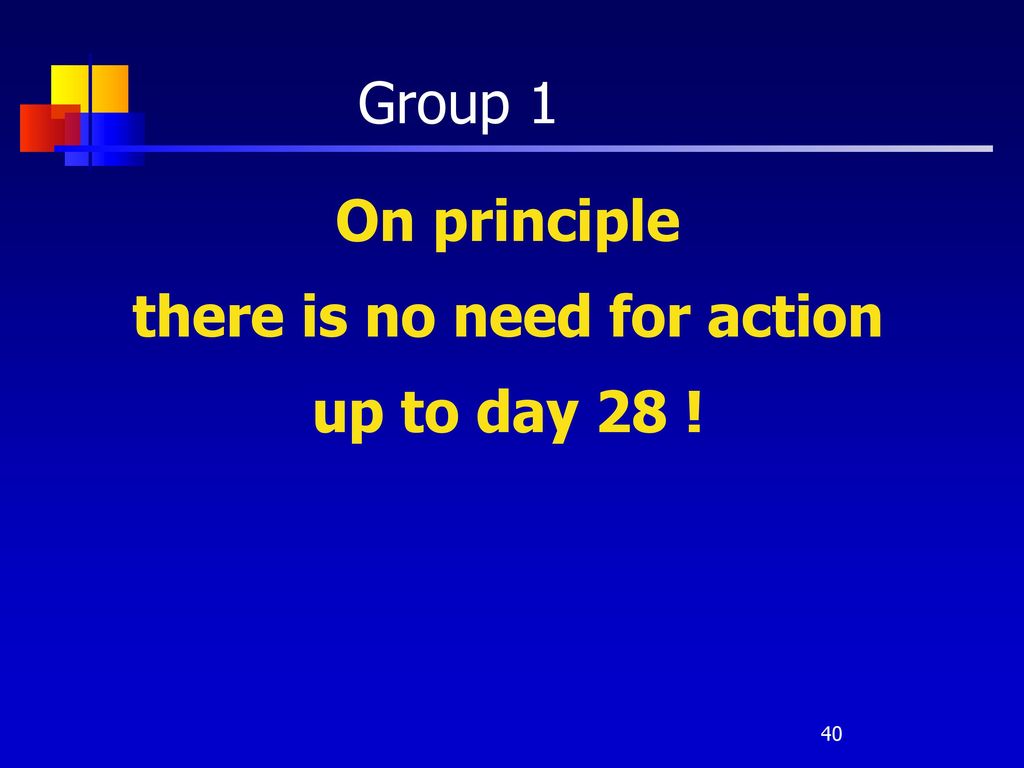 Group 1

On principle
there is no need for action
up to day 28 !

40